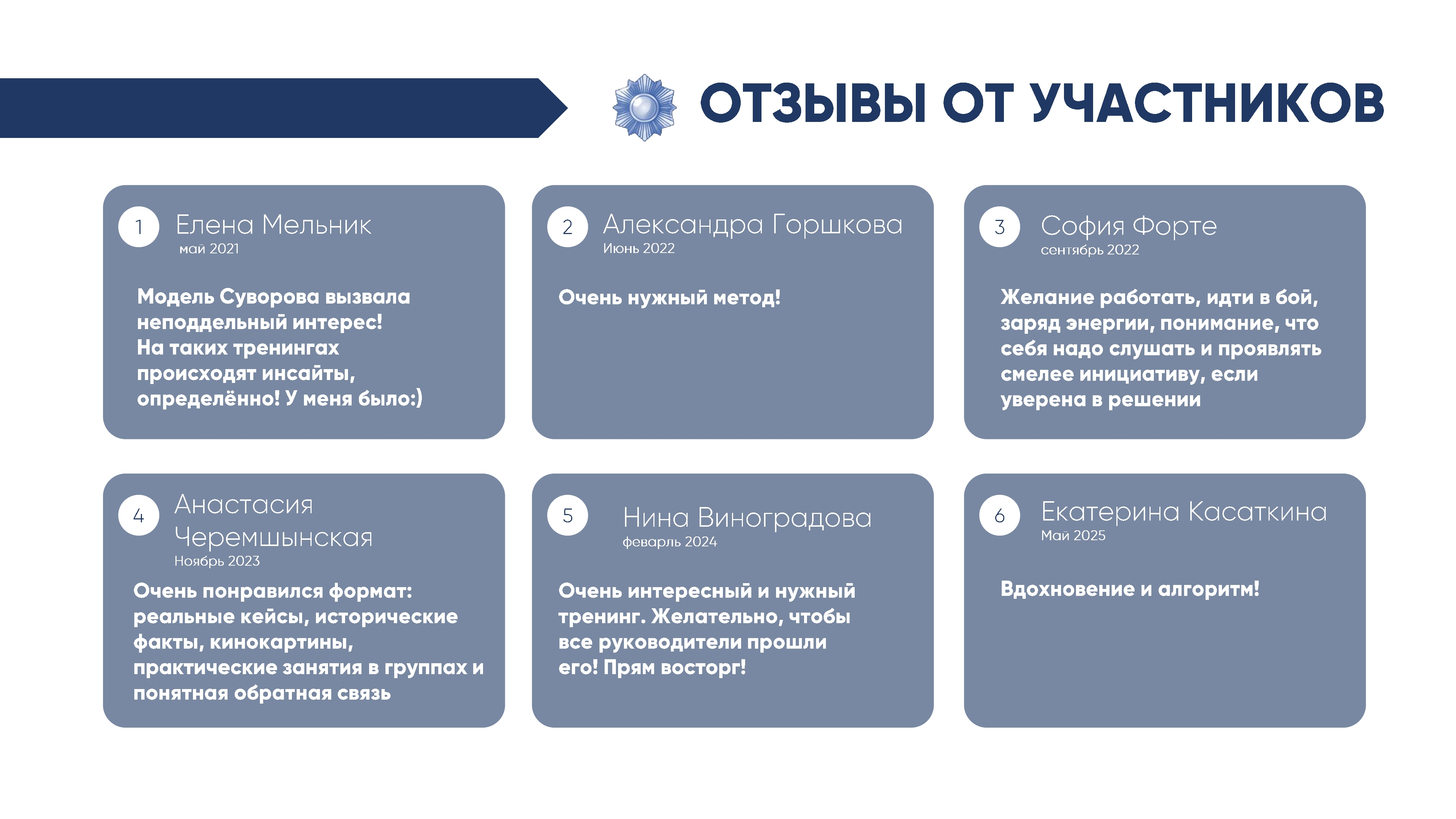 ОТЗЫВЫ ОТ УЧАСТНИКОВ

1 Елена Мельник
май 2021

Модель Суворова вызвала неподдельный интерес!
На таких тренингах происходят инсайты, определённо! У меня было:)

2 Александра Горшкова
Июнь 2022

Очень нужный метод!

3 София Форте
сентябрь 2022

Желание работать, идти в бой, заряд энергии, понимание, что себя надо слушать и проявлять смелее инициативу, если уверена в решении

4 Анастасия Черемшынская
Ноябрь 2023

Очень понравился формат: реальные кейсы, исторические факты, кинокартины, практические занятия в группах и понятная обратная связь

5 Нина Виноградова
феварль 2024

Очень интересный и нужный тренинг. Желательно, чтобы все руководители прошли его! Прям восторг!

6 Екатерина Касаткина
Май 2025

Вдохновение и алгоритм!